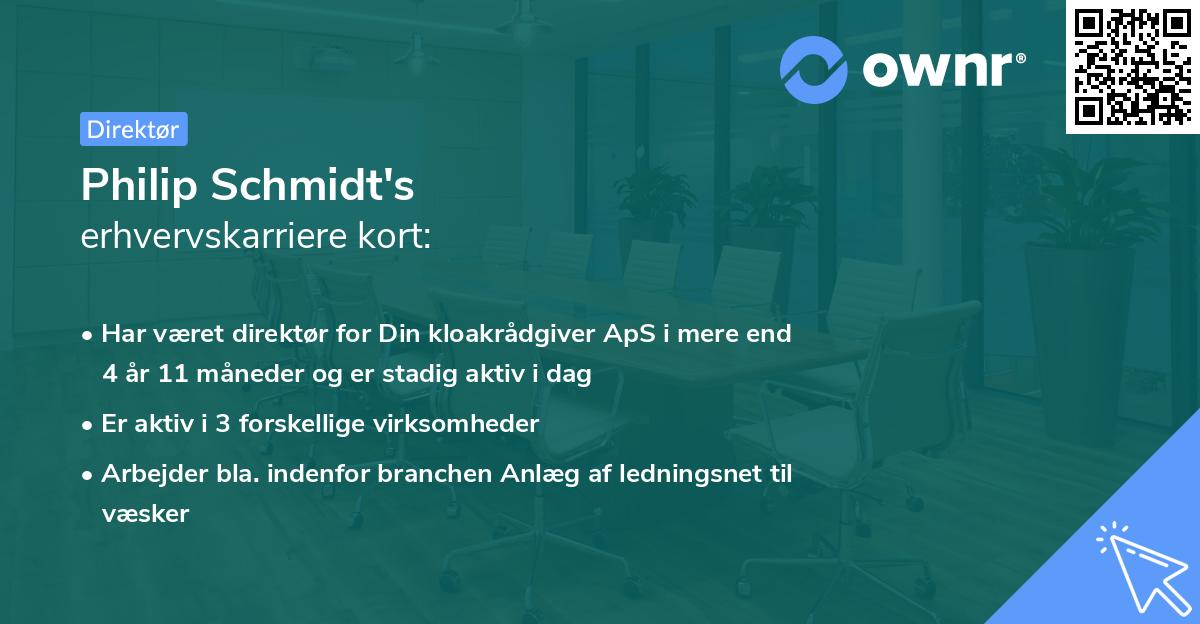 ownr®

Direktør

Philip Schmidt's
erhvervskarriere kort:

• Har været direktør for Din kloakrådgiver ApS i mere end 4 år 11 måneder og er stadig aktiv i dag
• Er aktiv i 3 forskellige virksomheder
• Arbejder bla. indenfor branchen Anlæg af ledningsnet til væsker